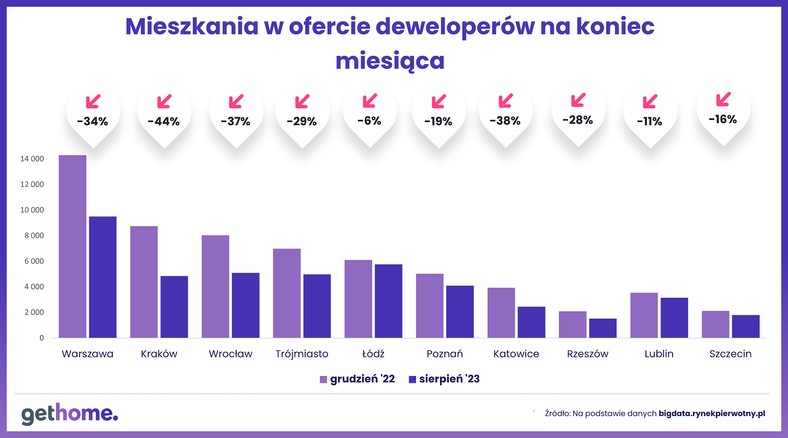 Mieszkania w ofercie deweloperów na koniec miesiąca

-34%
-44%
-37%
-29%
-6%
-19%
-38%
-28%
-11%
-16%

14 000
12 000
10 000
8 000
6 000
4 000
2 000
0

Warszawa
Kraków
Wrocław
Trójmiasto
Łódź
Poznań
Katowice
Rzeszów
Lublin
Szczecin

grudzień '22
sierpień '23

gethome.

Źródło: Na podstawie danych bigdata.rynekpierwotny.pl